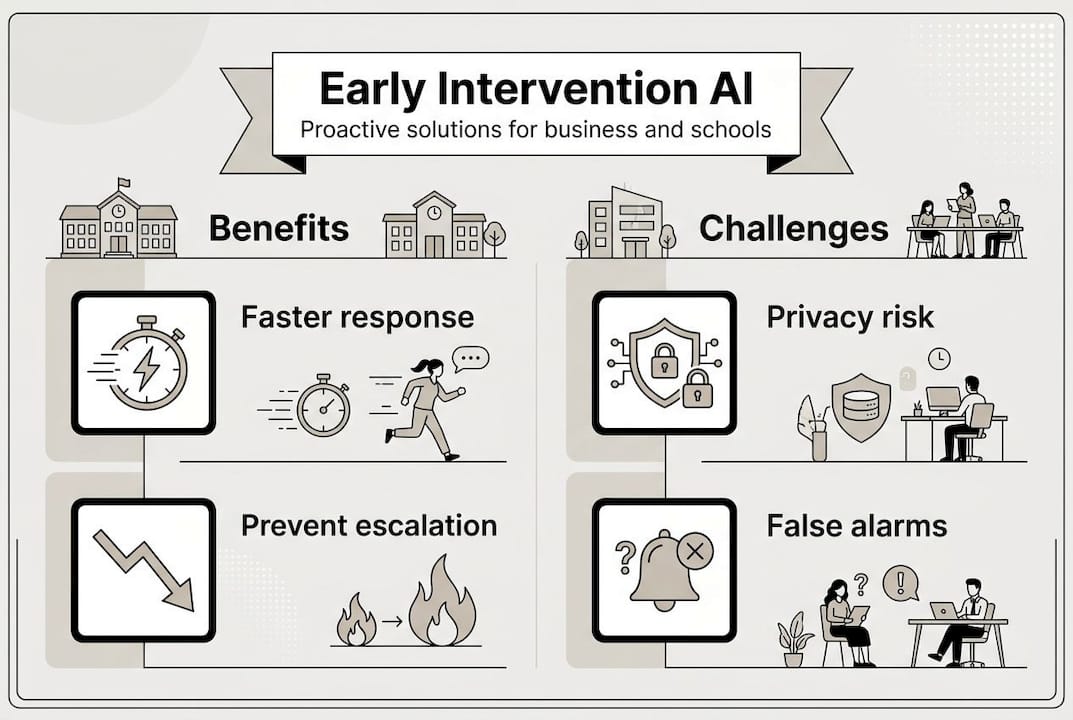 Early Intervention AI
Proactive solutions for business and schools

Benefits

Faster response

Prevent escalation

Challenges

Privacy risk

False alarms